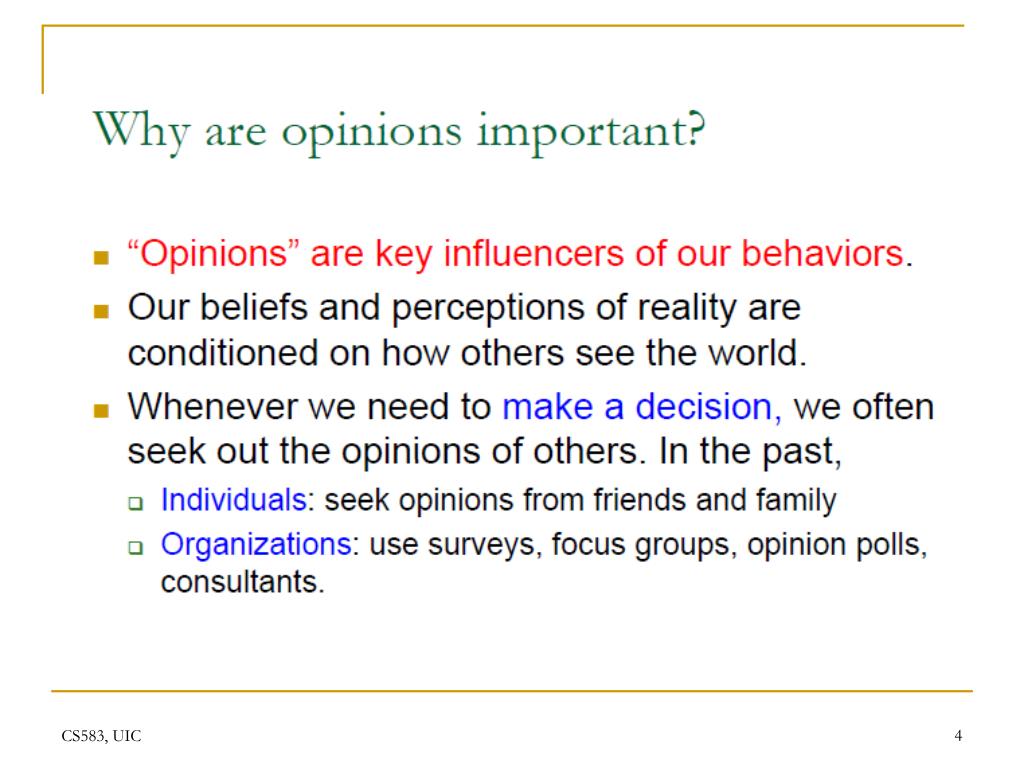 Why are opinions important?

- "Opinions" are key influencers of our behaviors.
- Our beliefs and perceptions of reality are conditioned on how others see the world.
- Whenever we need to make a decision, we often seek out the opinions of others. In the past,
  - Individuals: seek opinions from friends and family
  - Organizations: use surveys, focus groups, opinion polls, consultants.

CS583, UIC

4